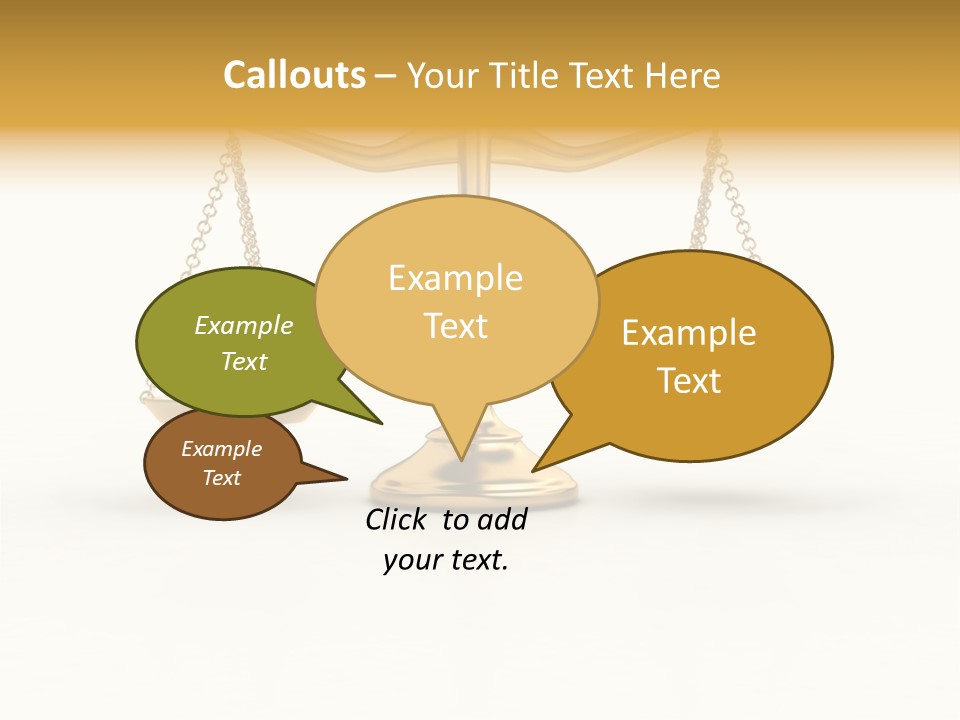 Callouts – Your Title Text Here

Example Text

Example Text

Example Text

Example Text

Click to add your text.